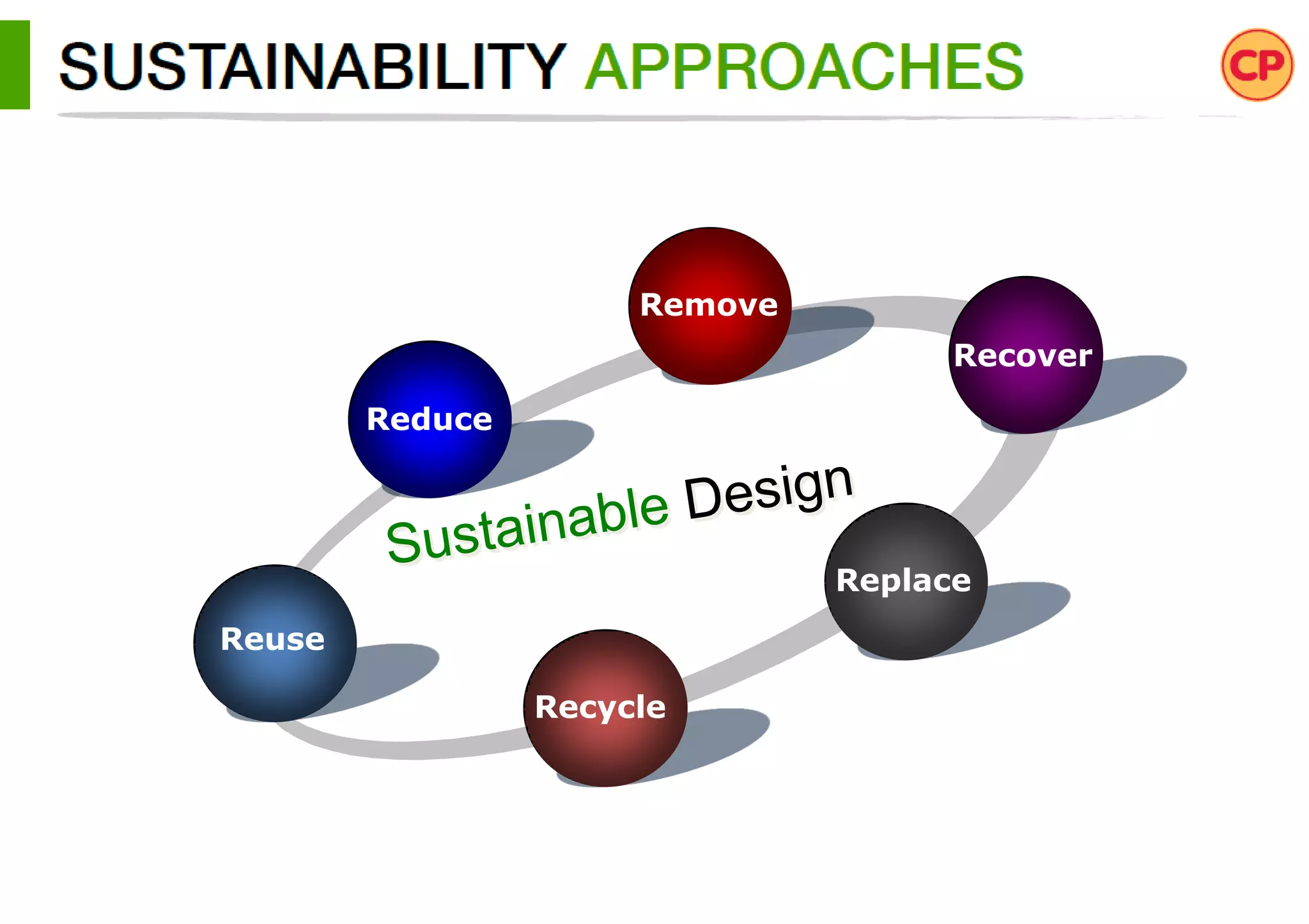 SUSTAINABILITY APPROACHES

CP

Remove

Recover

Reduce

Sustainable Design

Replace

Reuse

Recycle